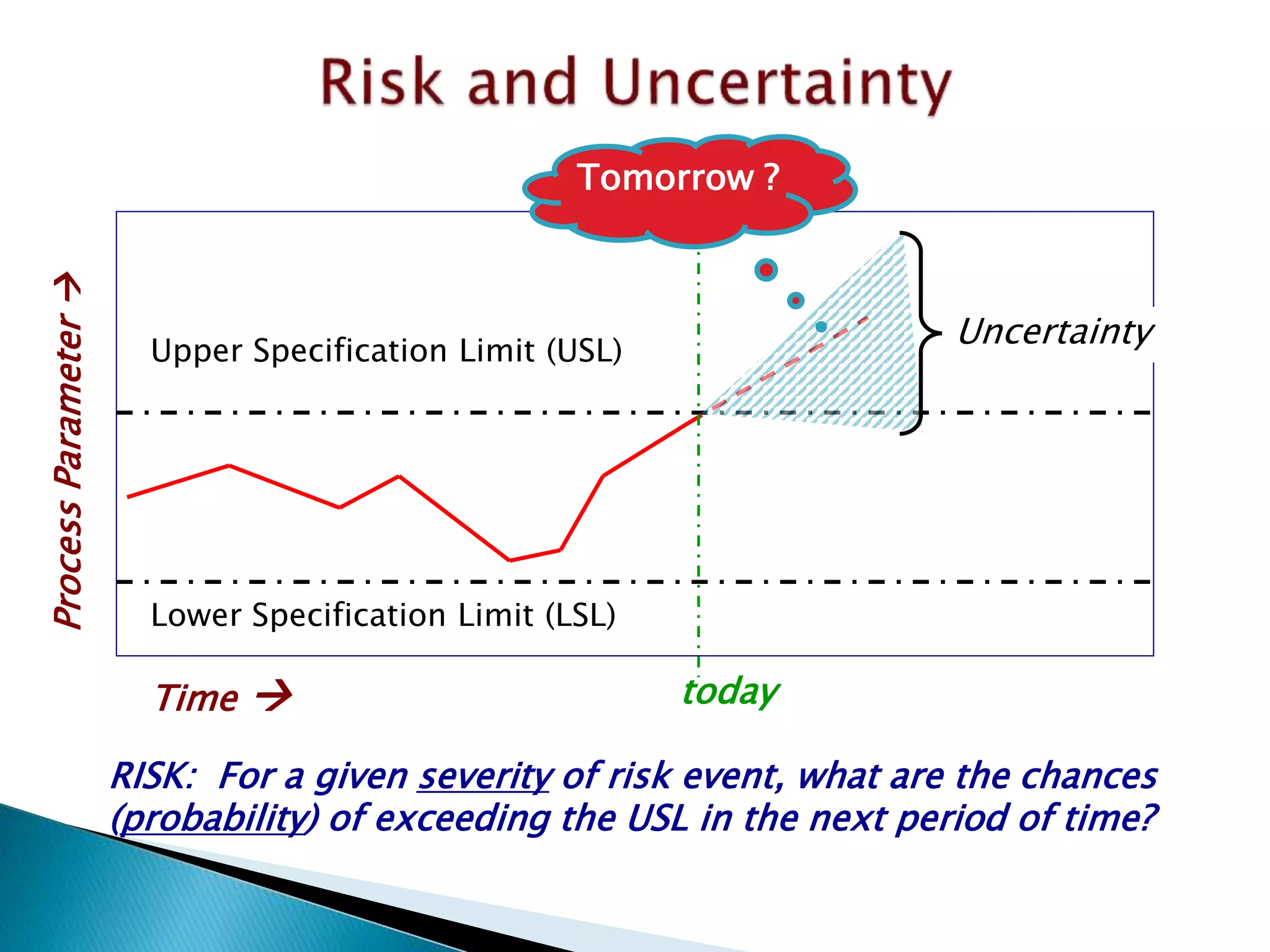 Risk and Uncertainty

Tomorrow ?

Process Parameter →

Upper Specification Limit (USL)

Uncertainty

Lower Specification Limit (LSL)

Time →

today

RISK: For a given severity of risk event, what are the chances (probability) of exceeding the USL in the next period of time?